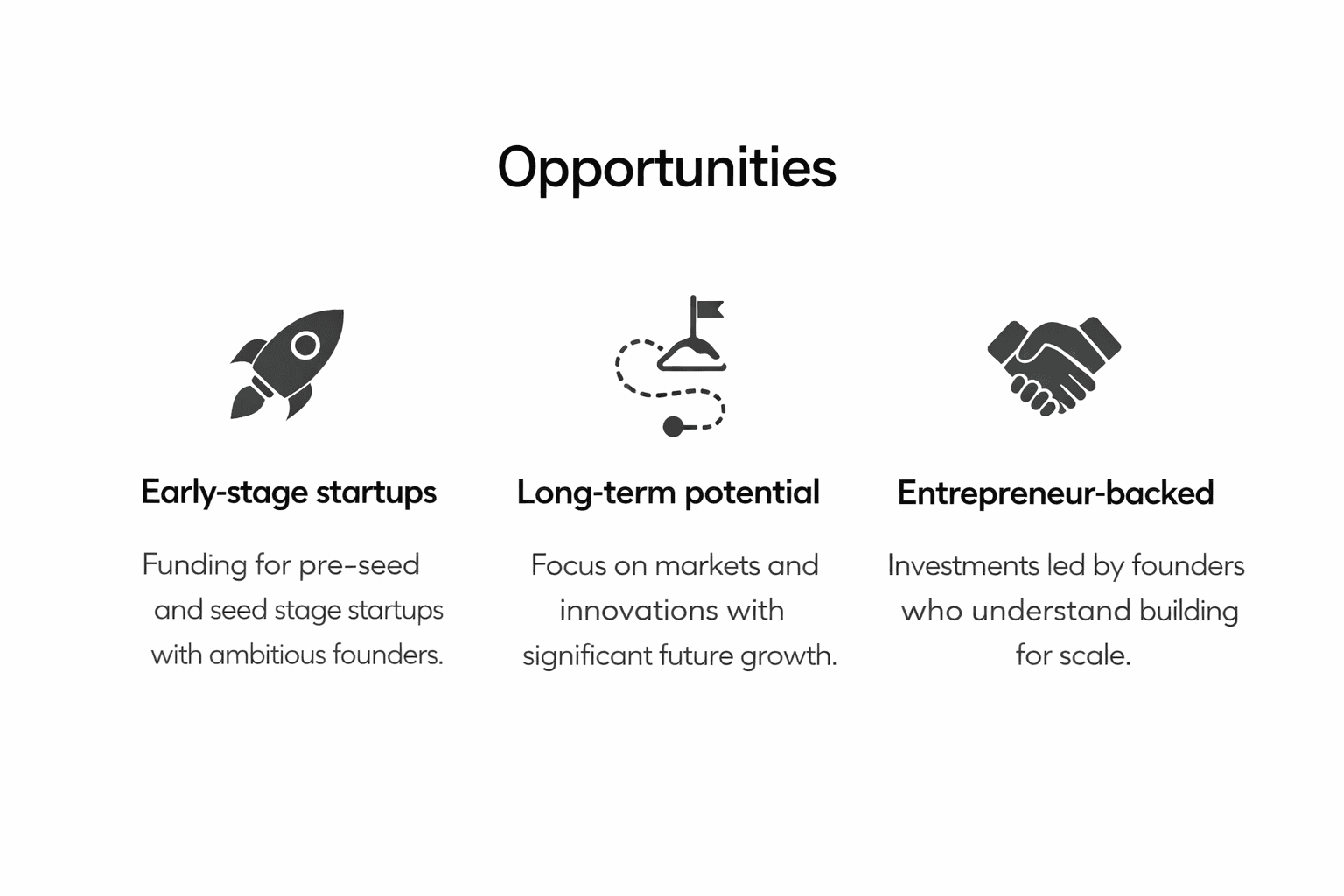 Opportunities

Early-stage startups

Funding for pre-seed and seed stage startups with ambitious founders.

Long-term potential

Focus on markets and innovations with significant future growth.

Entrepreneur-backed

Investments led by founders who understand building for scale.